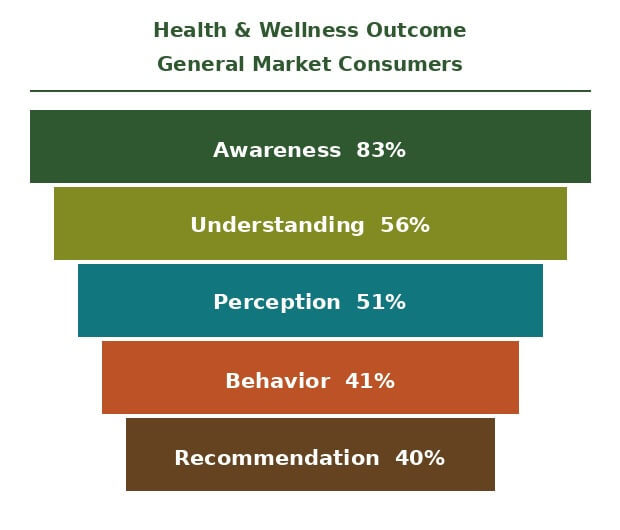 Health & Wellness Outcome
General Market Consumers

Awareness 83%

Understanding 56%

Perception 51%

Behavior 41%

Recommendation 40%